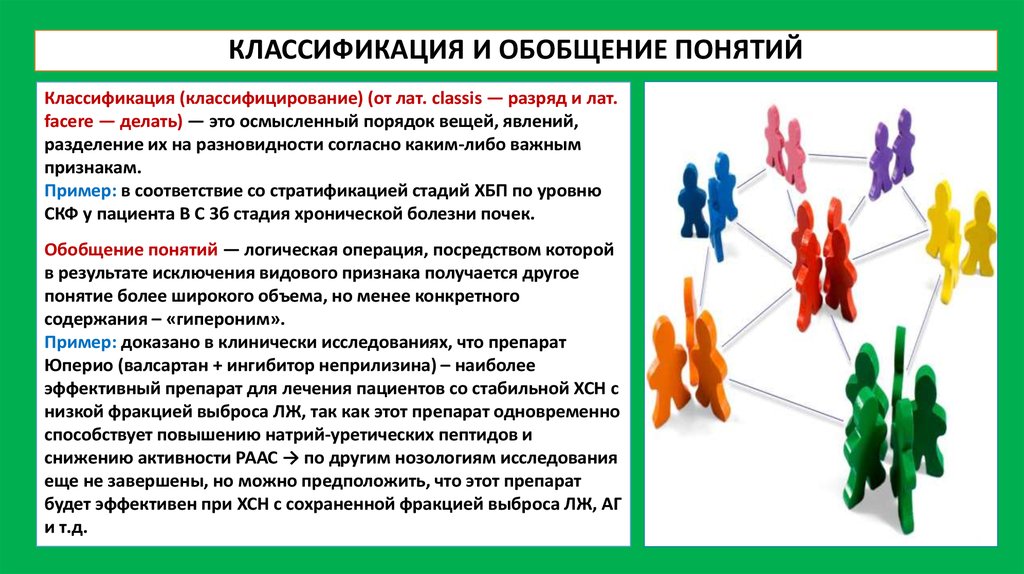 КЛАССИФИКАЦИЯ И ОБОБЩЕНИЕ ПОНЯТИЙ

Классификация (классифицирование) (от лат. classis — разряд и лат. facere — делать) — это осмысленный порядок вещей, явлений, разделение их на разновидности согласно каким-либо важным признакам.
Пример: в соответствие со стратификацией стадий ХБП по уровню СКФ у пациента В С 3б стадия хронической болезни почек.

Обобщение понятий — логическая операция, посредством которой в результате исключения видового признака получается другое понятие более широкого объема, но менее конкретного содержания – «гипероним».
Пример: доказано в клинически исследованиях, что препарат Юперио (валсартан + ингибитор неприлизина) – наиболее эффективный препарат для лечения пациентов со стабильной ХСН с низкой фракцией выброса ЛЖ, так как этот препарат одновременно способствует повышению натрий-уретических пептидов и снижению активности РААС → по другим нозологиям исследования еще не завершены, но можно предположить, что этот препарат будет эффективен при ХСН с сохраненной фракцией выброса ЛЖ, АГ и т.д.